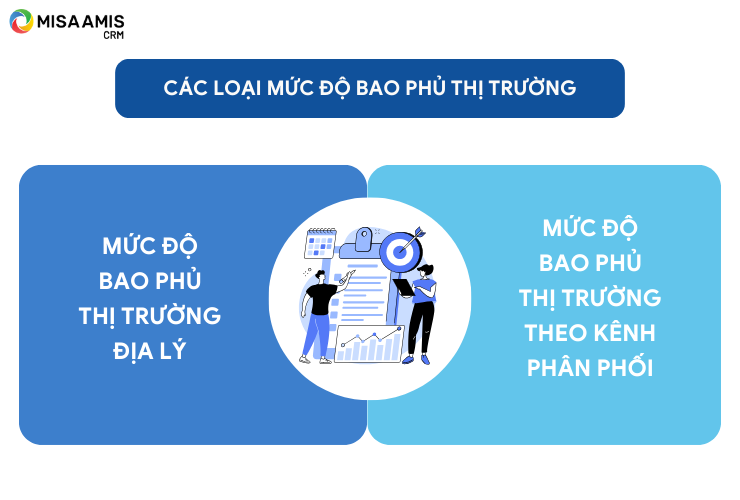 MISA AMIS
CRM

CÁC LOẠI MỨC ĐỘ BAO PHỦ THỊ TRƯỜNG

MỨC ĐỘ BAO PHỦ THỊ TRƯỜNG ĐỊA LÝ

MỨC ĐỘ BAO PHỦ THỊ TRƯỜNG THEO KÊNH PHÂN PHỐI